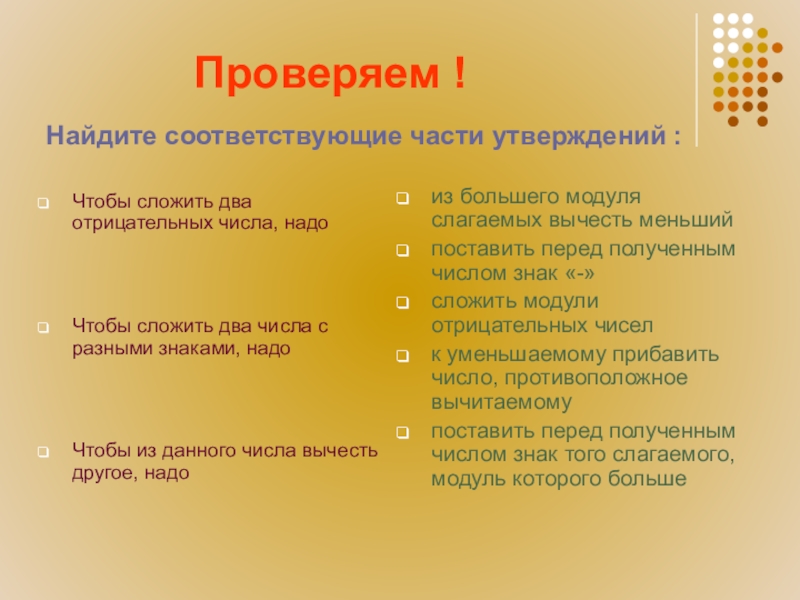 Проверяем !

Найдите соответствующие части утверждений :

Чтобы сложить два отрицательных числа, надо

Чтобы сложить два числа с разными знаками, надо

Чтобы из данного числа вычесть другое, надо

из большего модуля слагаемых вычесть меньший

поставить перед полученным числом знак «-»

сложить модули отрицательных чисел

к уменьшаемому прибавить число, противоположное вычитаемому

поставить перед полученным числом знак того слагаемого, модуль которого больше